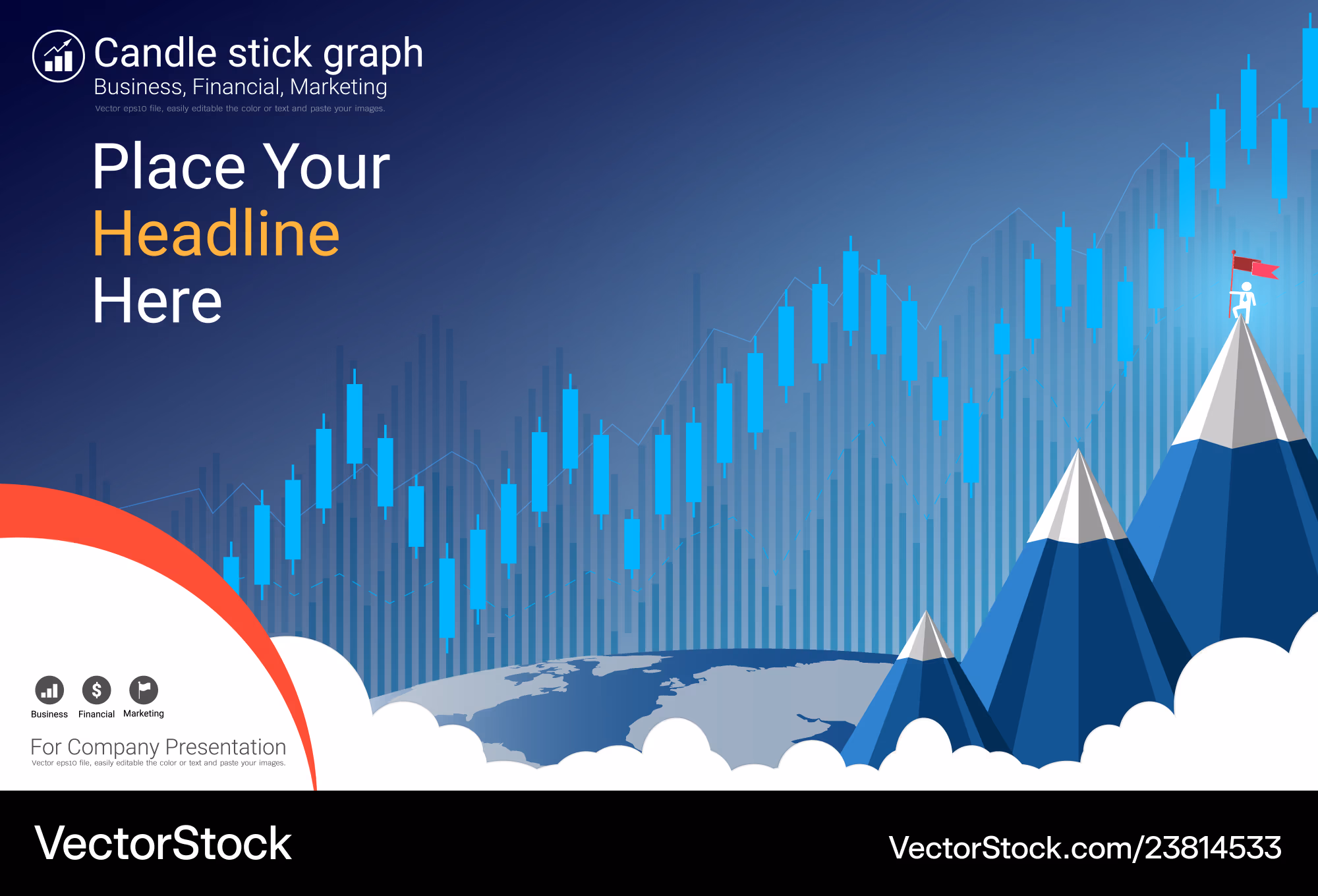 Candle stick graph
Business, Financial, Marketing
Vector eps10 file, easily editable the color or text and paste your images.

Place Your
Headline
Here

Business Financial Marketing

For Company Presentation
Vector eps10 file, easily editable the color or text and paste your images.

VectorStock

VectorStock.com/23814533